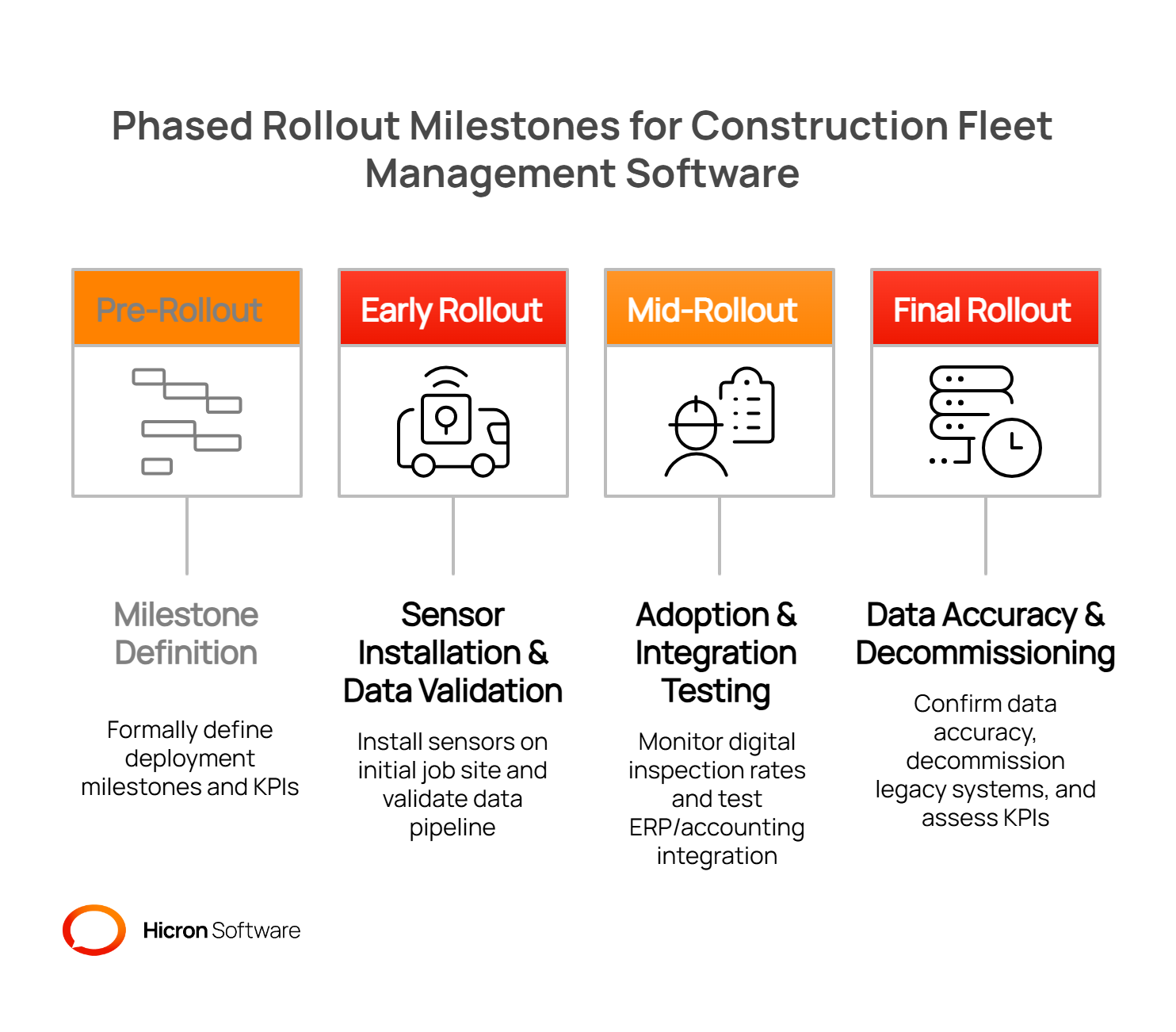 Phased Rollout Milestones for Construction Fleet Management Software

Pre-Rollout

Milestone Definition

Formally define deployment milestones and KPIs

Early Rollout

Sensor Installation & Data Validation

Install sensors on initial job site and validate data pipeline

Mid-Rollout

Adoption & Integration Testing

Monitor digital inspection rates and test ERP/accounting integration

Final Rollout

Data Accuracy & Decommissioning

Confirm data accuracy, decommission legacy systems, and assess KPIs

Hicron Software